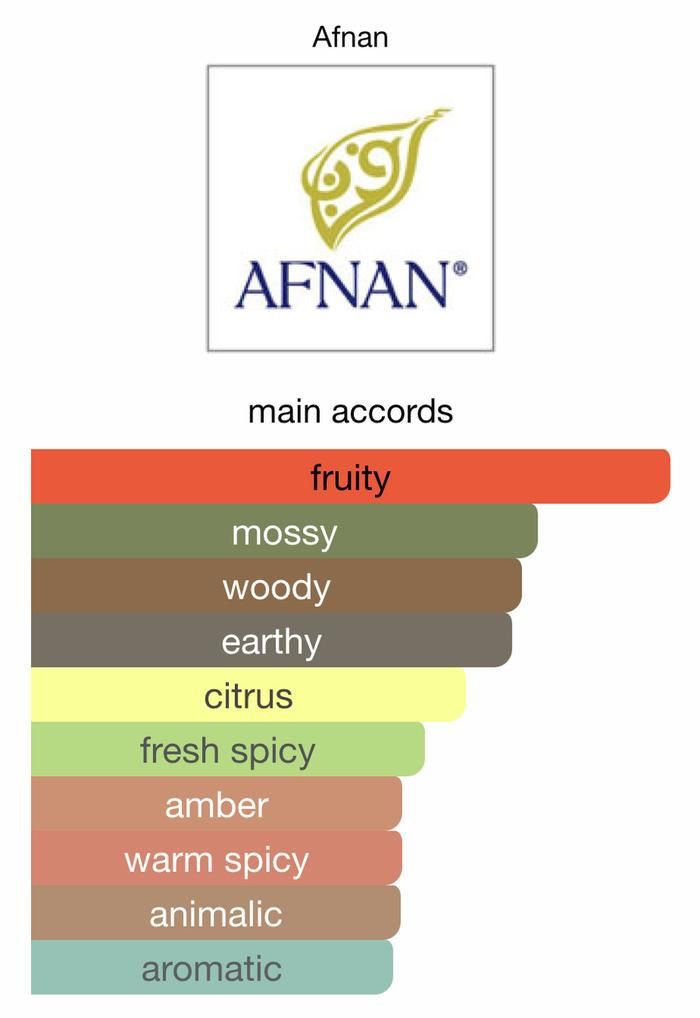 Afnan

أفنان

AFNAN®

main accords

fruity

mossy

woody

earthy

citrus

fresh spicy

amber

warm spicy

animalic

aromatic